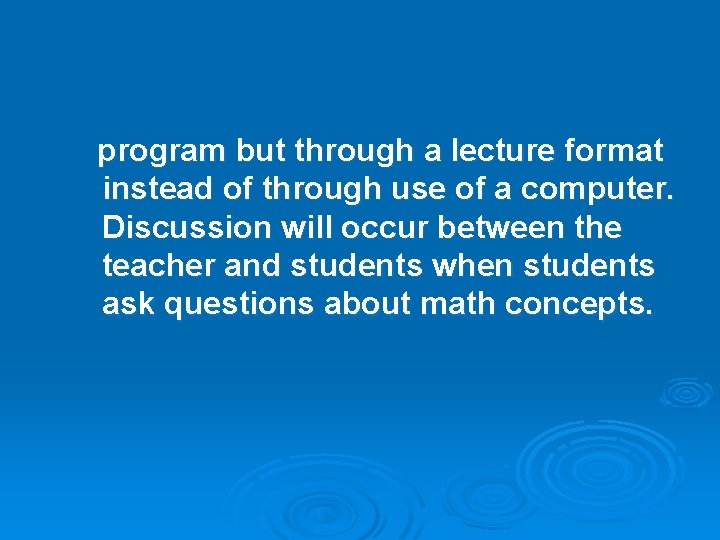 program but through a lecture format instead of through use of a computer. Discussion will occur between the teacher and students when students ask questions about math concepts.